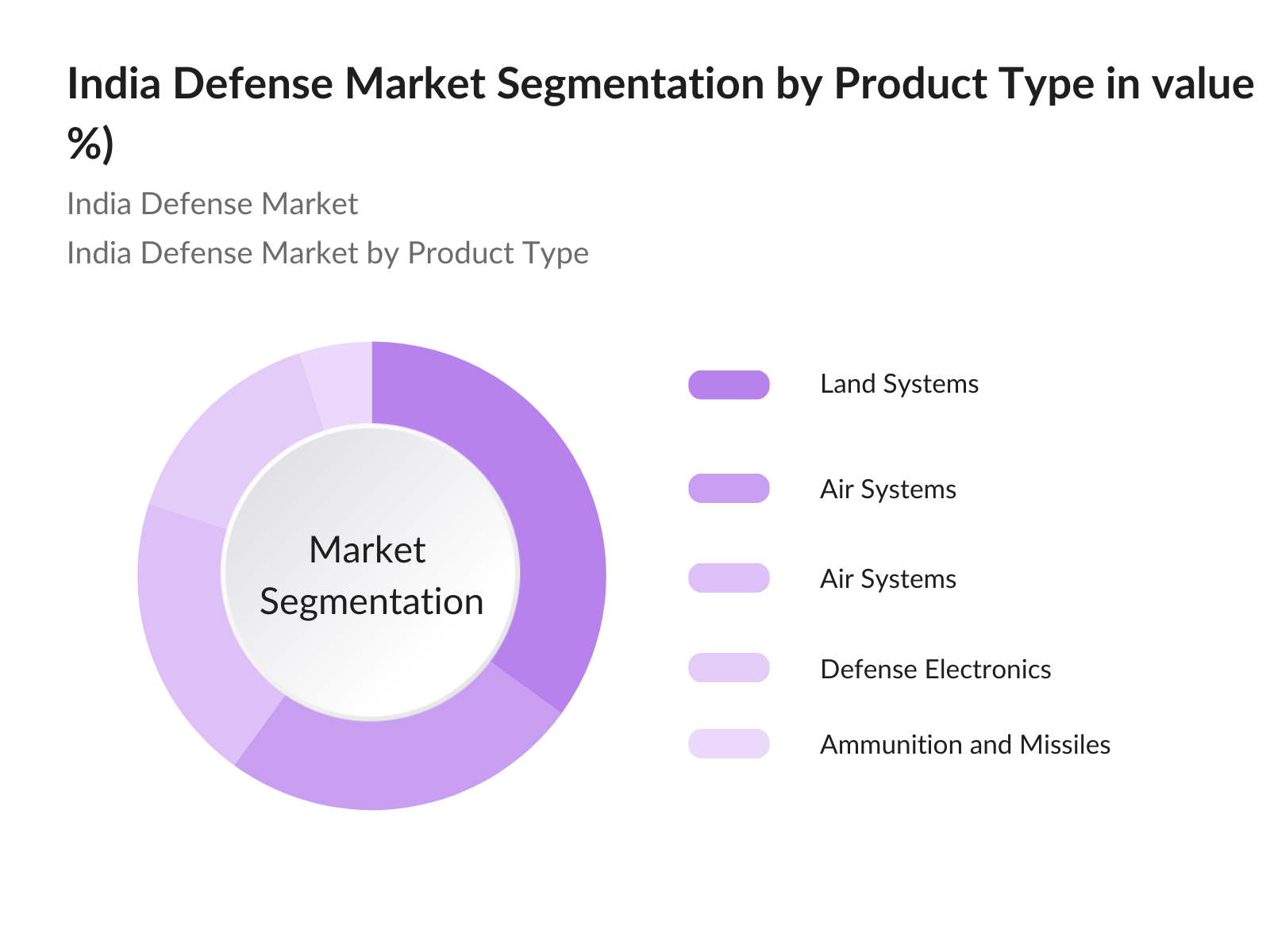 India Defense Market Segmentation by Product Type in value %)

India Defense Market

India Defense Market by Product Type

Market Segmentation

Land Systems

Air Systems

Air Systems

Defense Electronics

Ammunition and Missiles